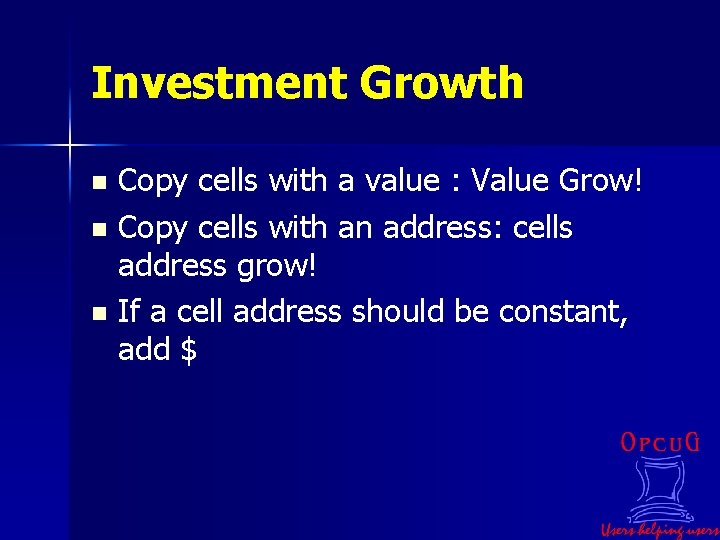 Investment Growth

- Copy cells with a value : Value Grow!
- Copy cells with an address: cells address grow!
- If a cell address should be constant, add \$

OPCUG

Users helping users